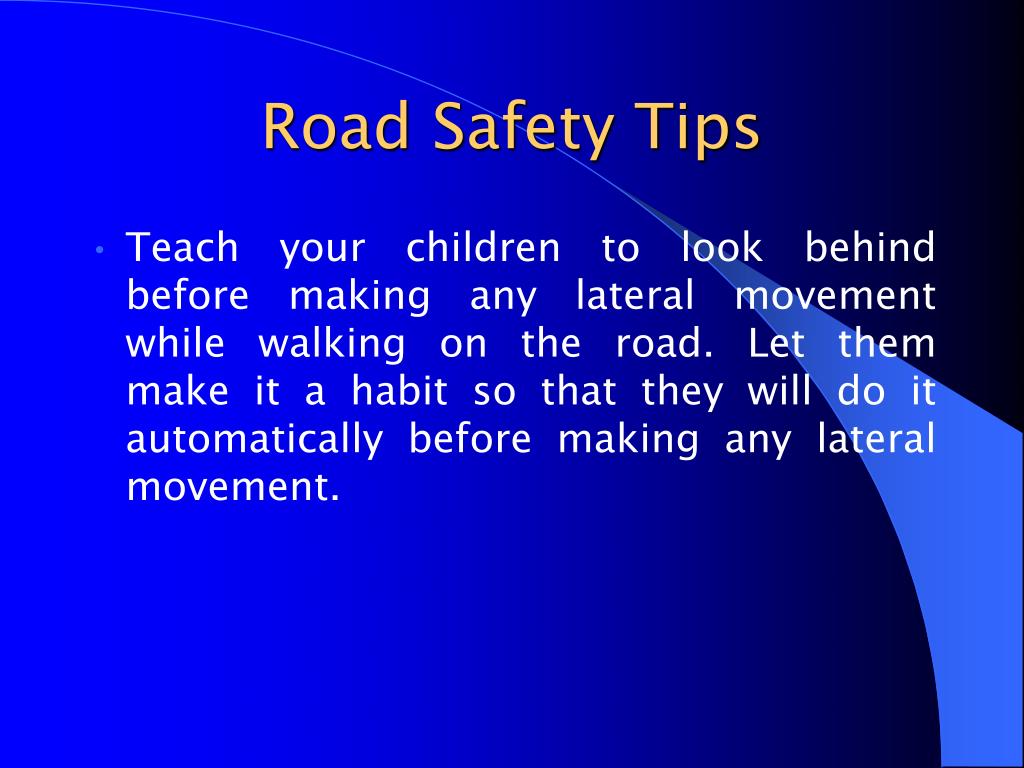 Road Safety Tips

• Teach your children to look behind before making any lateral movement while walking on the road. Let them make it a habit so that they will do it automatically before making any lateral movement.